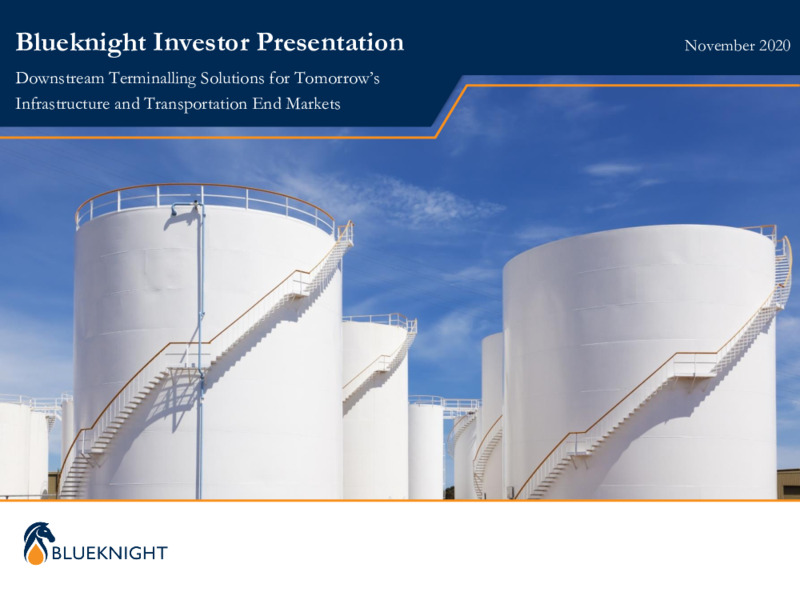 Blueknight Investor Presentation

November 2020

Downstream Terminalling Solutions for Tomorrow's Infrastructure and Transportation End Markets

BLUEKNIGHT